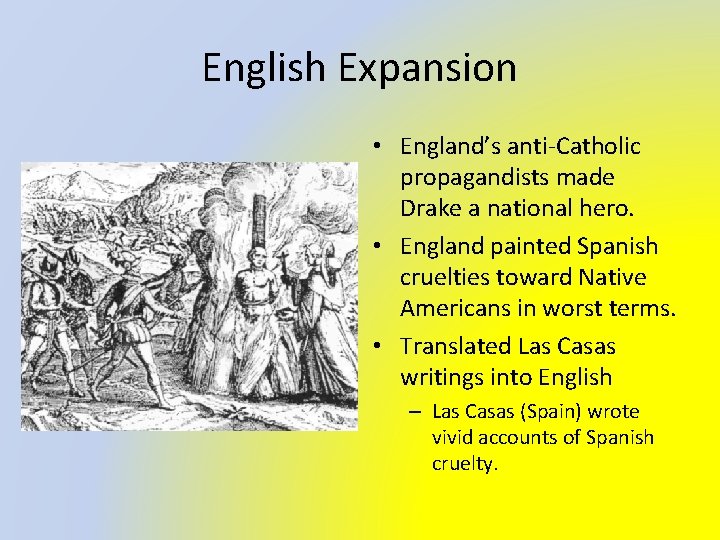 English Expansion

• England's anti-Catholic propagandists made Drake a national hero.
• England painted Spanish cruelties toward Native Americans in worst terms.
• Translated Las Casas writings into English
– Las Casas (Spain) wrote vivid accounts of Spanish cruelty.